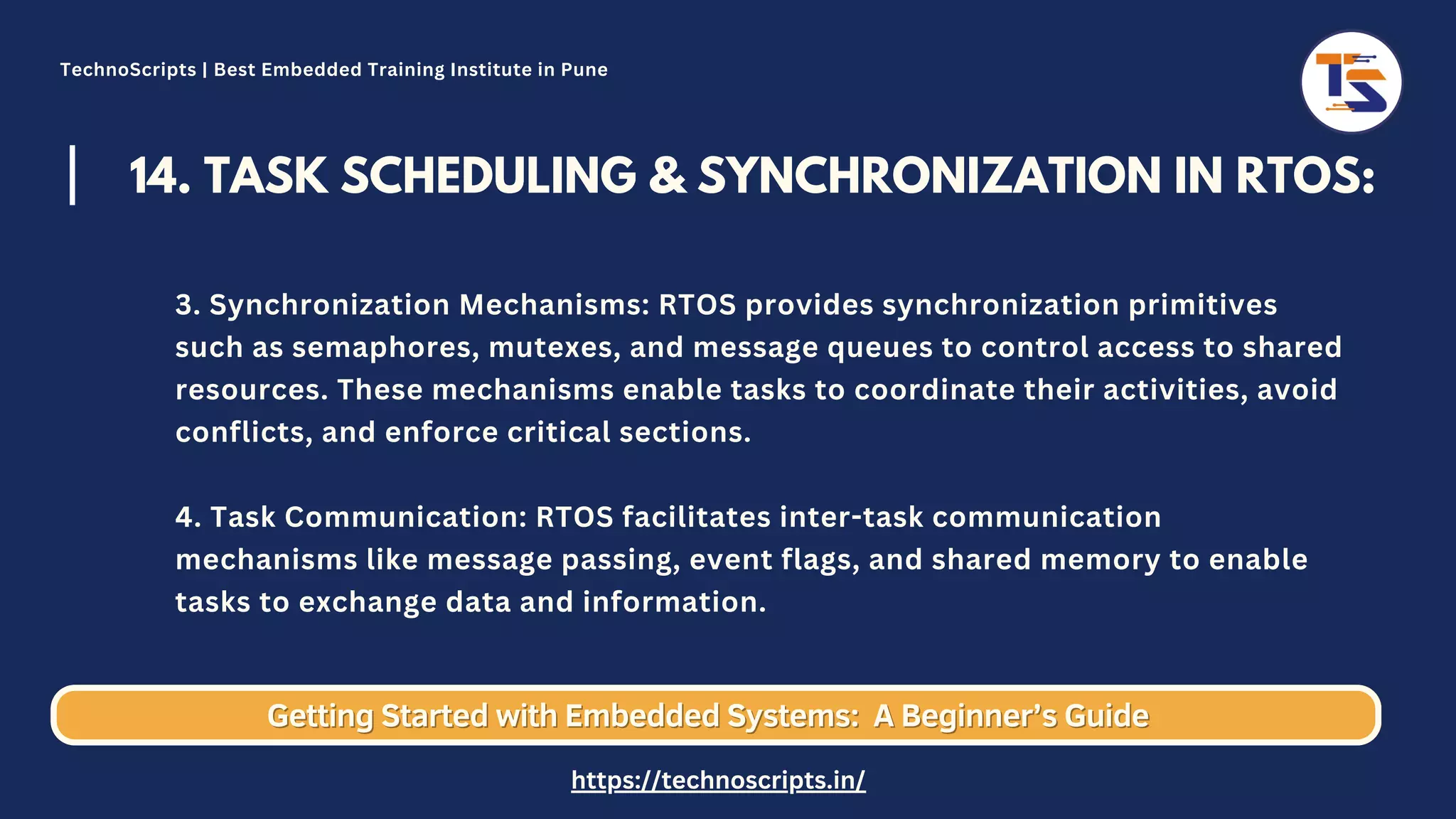 TechnoScripts | Best Embedded Training Institute in Pune

TS

14. TASK SCHEDULING & SYNCHRONIZATION IN RTOS:

3. Synchronization Mechanisms: RTOS provides synchronization primitives such as semaphores, mutexes, and message queues to control access to shared resources. These mechanisms enable tasks to coordinate their activities, avoid conflicts, and enforce critical sections.

4. Task Communication: RTOS facilitates inter-task communication mechanisms like message passing, event flags, and shared memory to enable tasks to exchange data and information.

Getting Started with Embedded Systems: A Beginner's Guide

https://technoscripts.in/